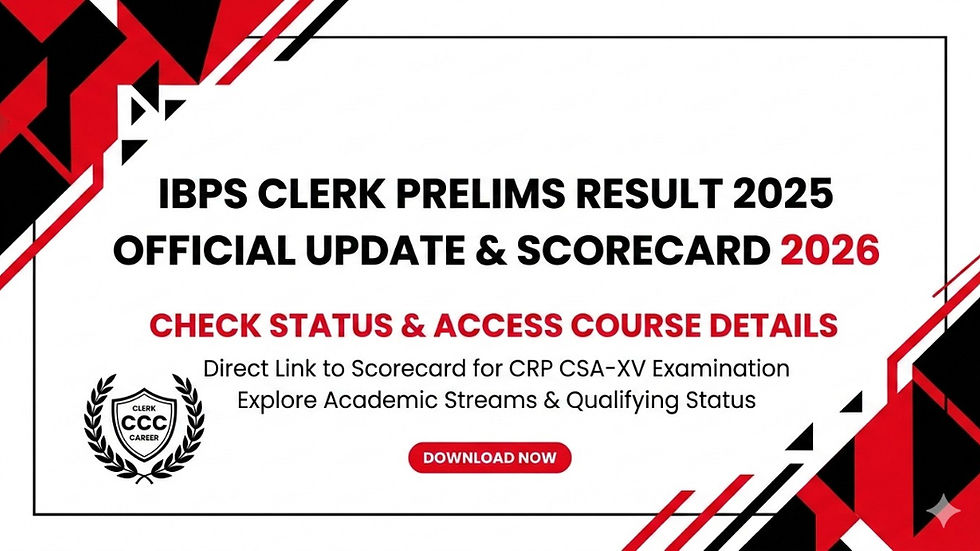 IBPS CLERK PRELIMS RESULT 2025
OFFICIAL UPDATE & SCORECARD 2026

CHECK STATUS & ACCESS COURSE DETAILS

Direct Link to Scorecard for CRP CSA-XV Examination
Explore Academic Streams & Qualifying Status

CLERK
CCC
CAREER

DOWNLOAD NOW